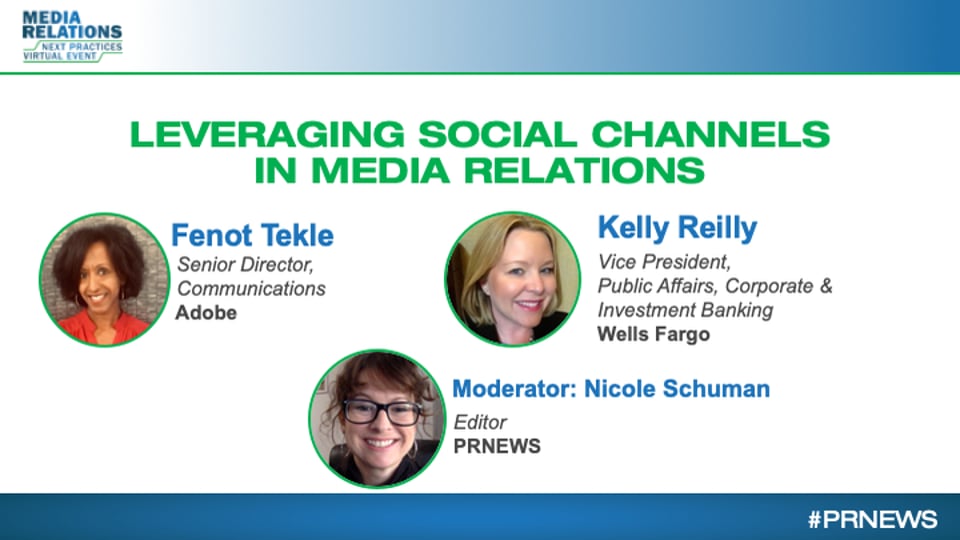 MEDIA RELATIONS
NEXT PRACTICES VIRTUAL EVENT

LEVERAGING SOCIAL CHANNELS IN MEDIA RELATIONS

Fenot Tekle
Senior Director, Communications
Adobe

Kelly Reilly
Vice President, Public Affairs, Corporate & Investment Banking
Wells Fargo

Moderator: Nicole Schuman
Editor
PRNEWS

#PRNEWS